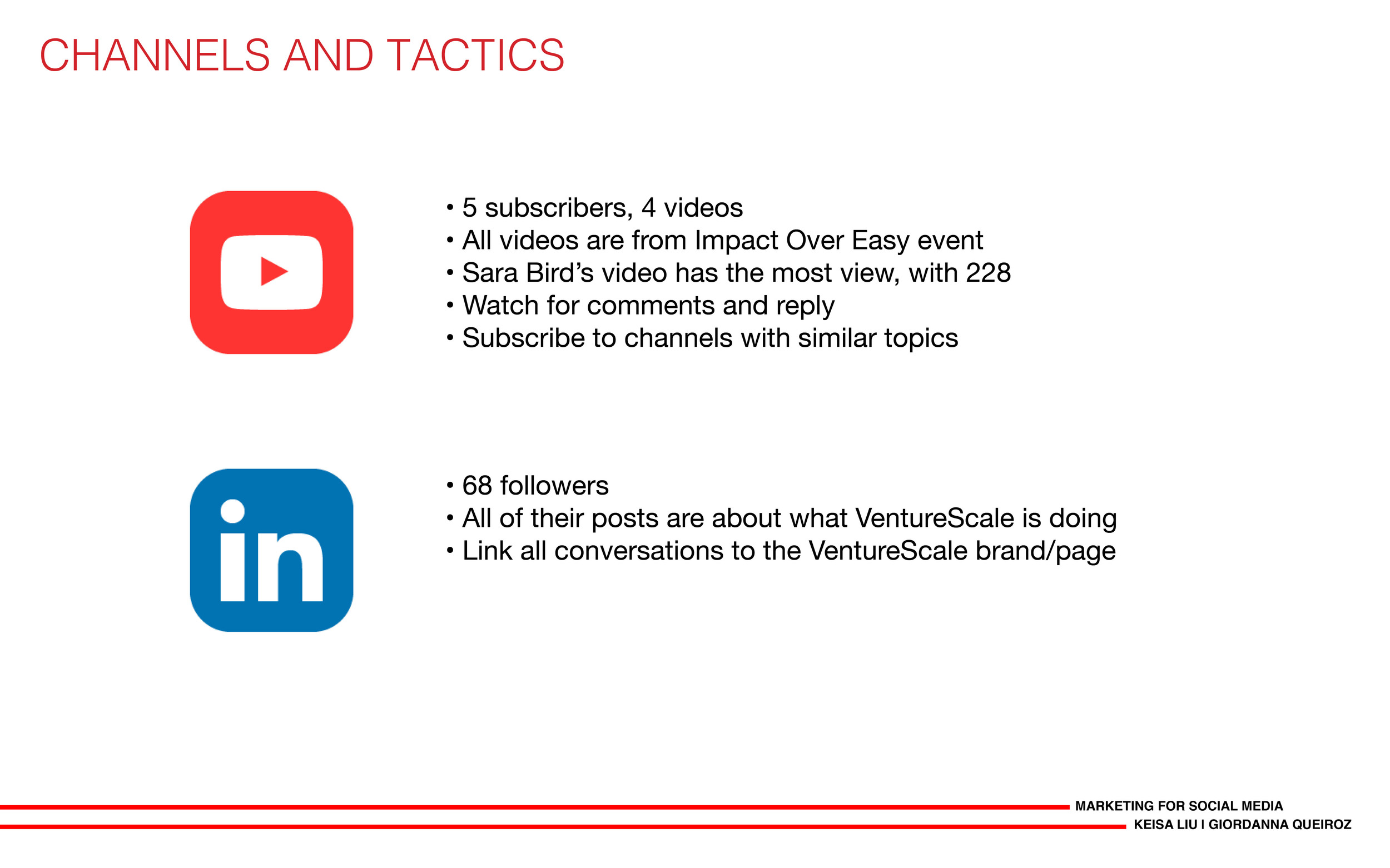 CHANNELS AND TACTICS

• 5 subscribers, 4 videos
• All videos are from Impact Over Easy event
• Sara Bird’s video has the most view, with 228
• Watch for comments and reply
• Subscribe to channels with similar topics

in

• 68 followers
• All of their posts are about what VentureScale is doing
• Link all conversations to the VentureScale brand/page

MARKETING FOR SOCIAL MEDIA
KEISA LIU I GIORDANNA QUEIROZ